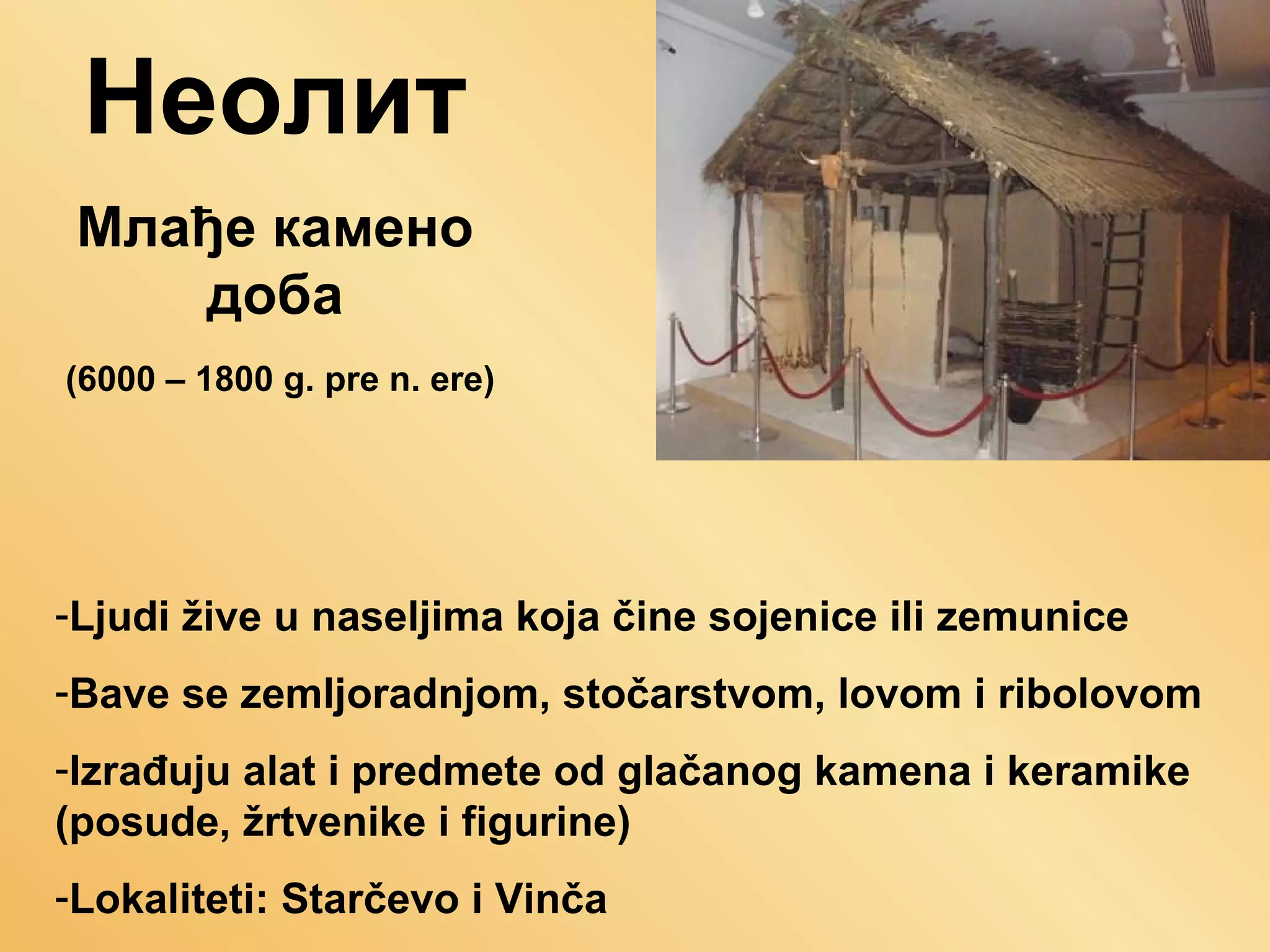 Неолит

Млађе камено доба

(6000 – 1800 g. pre n. ere)

-Ljudi žive u naseljima koja čine sojenice ili zemunice

-Bave se zemljoradnjom, stočarstvom, lovom i ribolovom

-Izrađuju alat i predmete od glačanog kamena i keramike (posude, žrtvenike i figurine)

-Lokaliteti: Starčevo i Vinča